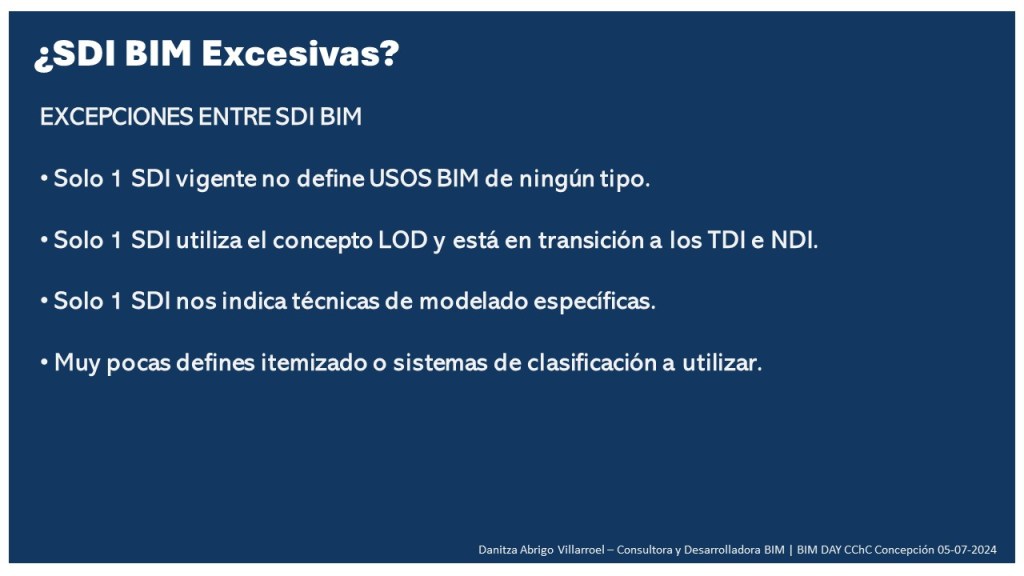 ¿SDI BIM Excesivas?

EXCEPCIONES ENTRE SDI BIM

• Solo 1 SDI vigente no define USOS BIM de ningún tipo.

• Solo 1 SDI utiliza el concepto LOD y está en transición a los TDI e NDI.

• Solo 1 SDI nos indica técnicas de modelado específicas.

• Muy pocas defines itemizado o sistemas de clasificación a utilizar.

Danitza Abrigo Villarroel – Consultora y Desarrolladora BIM | BIM DAY CChC Concepción 05-07-2024